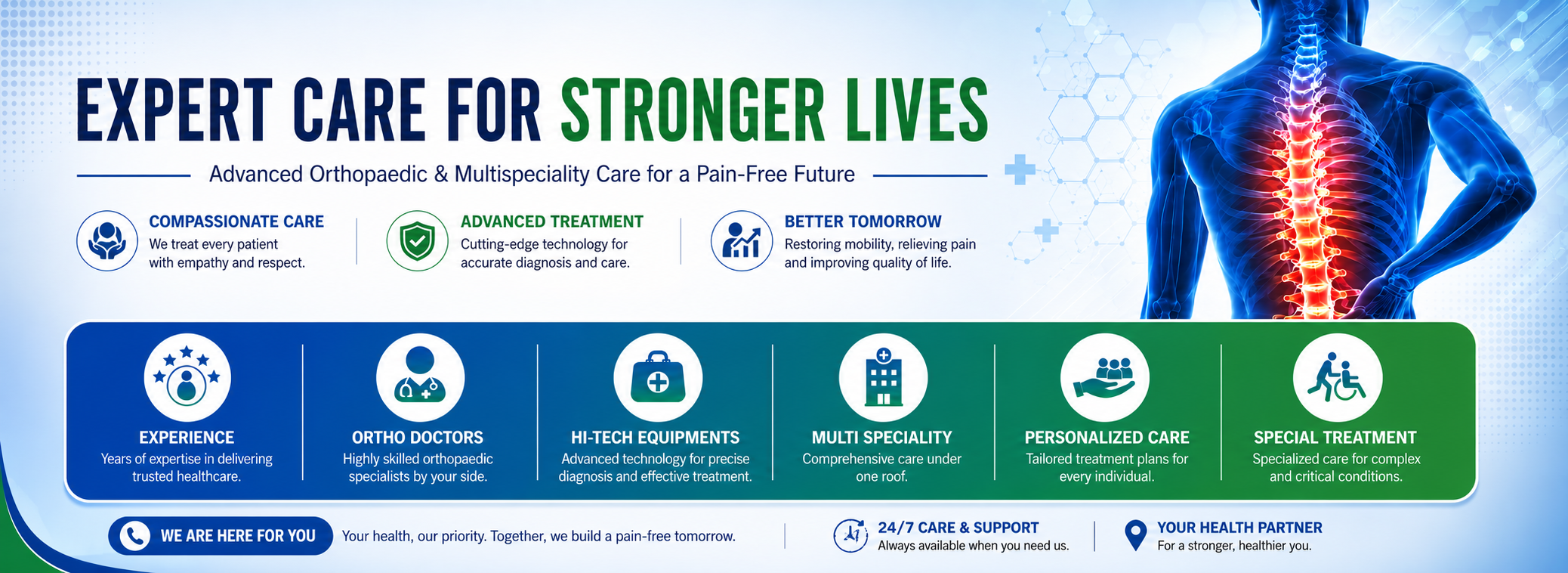 EXPERT CARE FOR STRONGER LIVES

Advanced Orthopaedic & Multispeciality Care for a Pain-Free Future

COMPASSIONATE CARE
We treat every patient with empathy and respect.

ADVANCED TREATMENT
Cutting-edge technology for accurate diagnosis and care.

BETTER TOMORROW
Restoring mobility, relieving pain and improving quality of life.

EXPERIENCE
Years of expertise in delivering trusted healthcare.

ORTHO DOCTORS
Highly skilled orthopaedic specialists by your side.

HI-TECH EQUIPMENTS
Advanced technology for precise diagnosis and effective treatment.

MULTI SPECIALITY
Comprehensive care under one roof.

PERSONALIZED CARE
Tailored treatment plans for every individual.

SPECIAL TREATMENT
Specialized care for complex and critical conditions.

WE ARE HERE FOR YOU
Your health, our priority. Together, we build a pain-free tomorrow.

24/7 CARE & SUPPORT
Always available when you need us.

YOUR HEALTH PARTNER
For a stronger, healthier you.